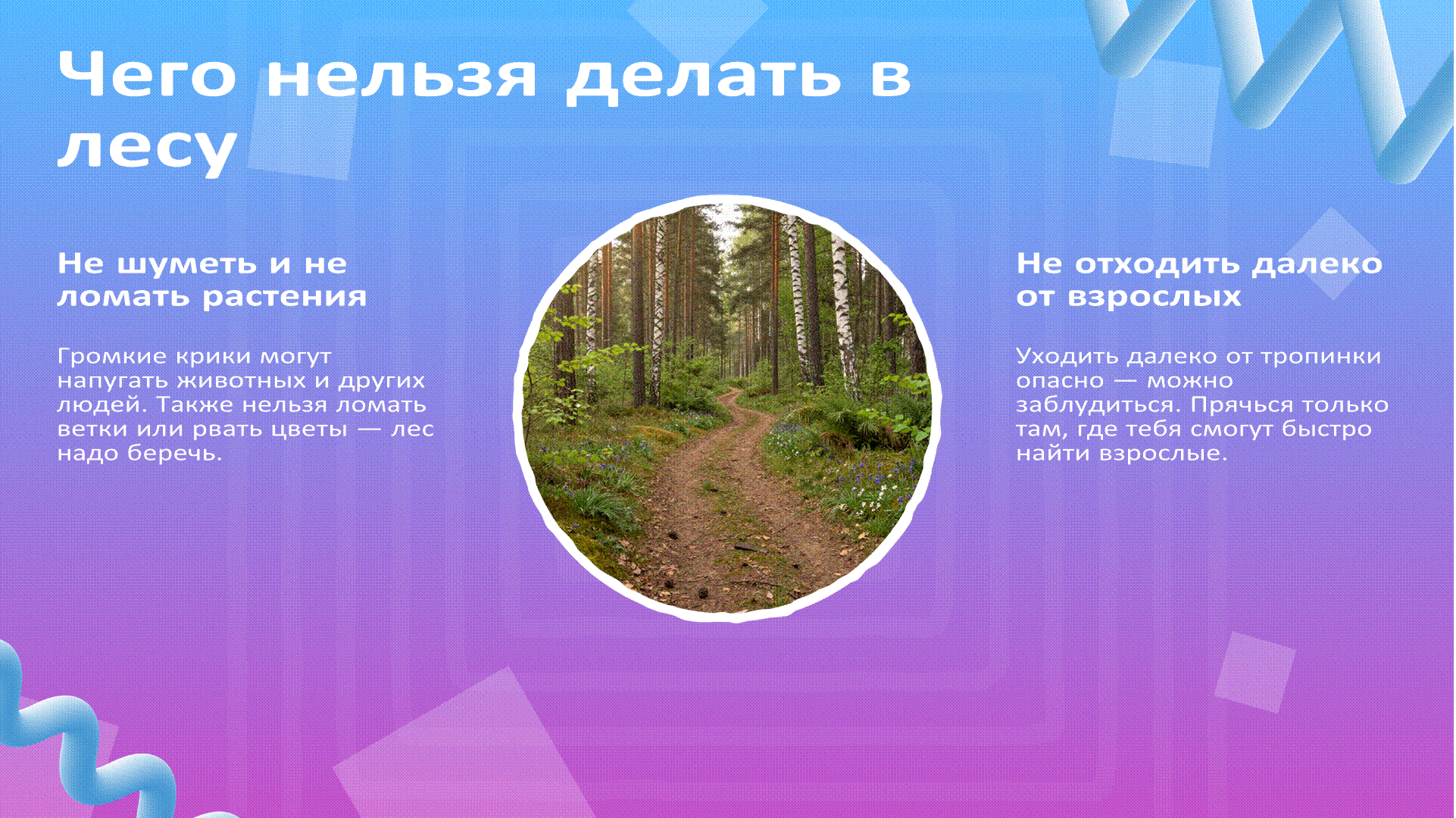 Чего нельзя делать в лесу

Не шуметь и не ломать растения

Громкие крики могут напугать животных и других людей. Также нельзя ломать ветки или рвать цветы — лес надо беречь.

Не отходить далеко от взрослых

Уходить далеко от тропинки опасно — можно заблудиться. Прячься только там, где тебя смогут быстро найти взрослые.